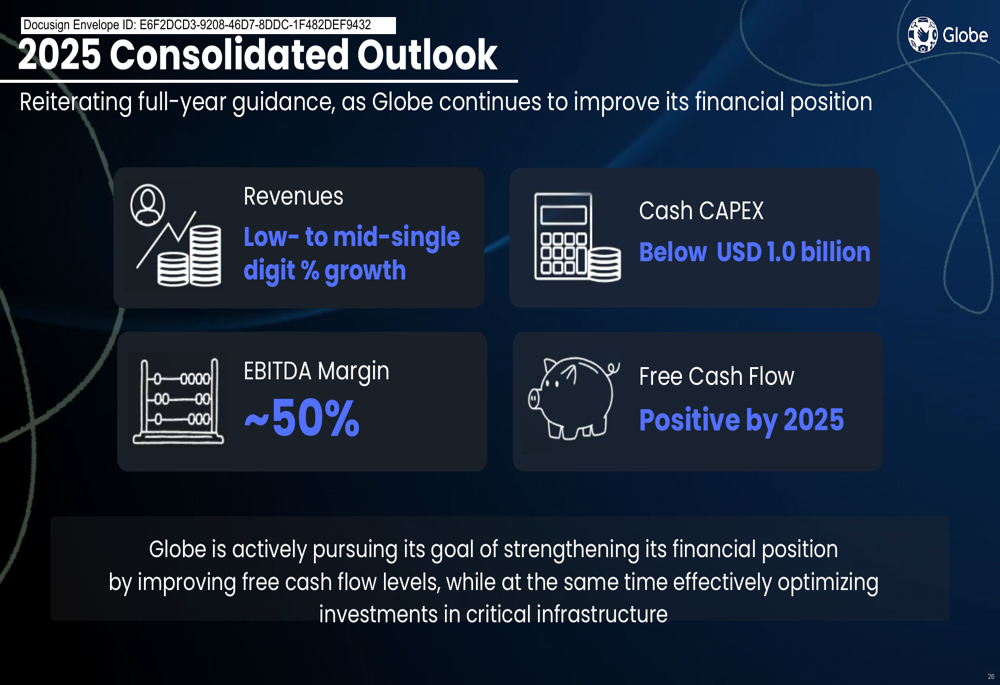 Docusign Envelope ID: E6F2DCD3-9208-46D7-8DDC-1F482DEF9432

Globe

2025 Consolidated Outlook

Reiterating full-year guidance, as Globe continues to improve its financial position

Revenues
Low- to mid-single digit % growth

Cash CAPEX
Below USD 1.0 billion

EBITDA Margin
~50%

Free Cash Flow
Positive by 2025

Globe is actively pursuing its goal of strengthening its financial position by improving free cash flow levels, while at the same time effectively optimizing investments in critical infrastructure

26